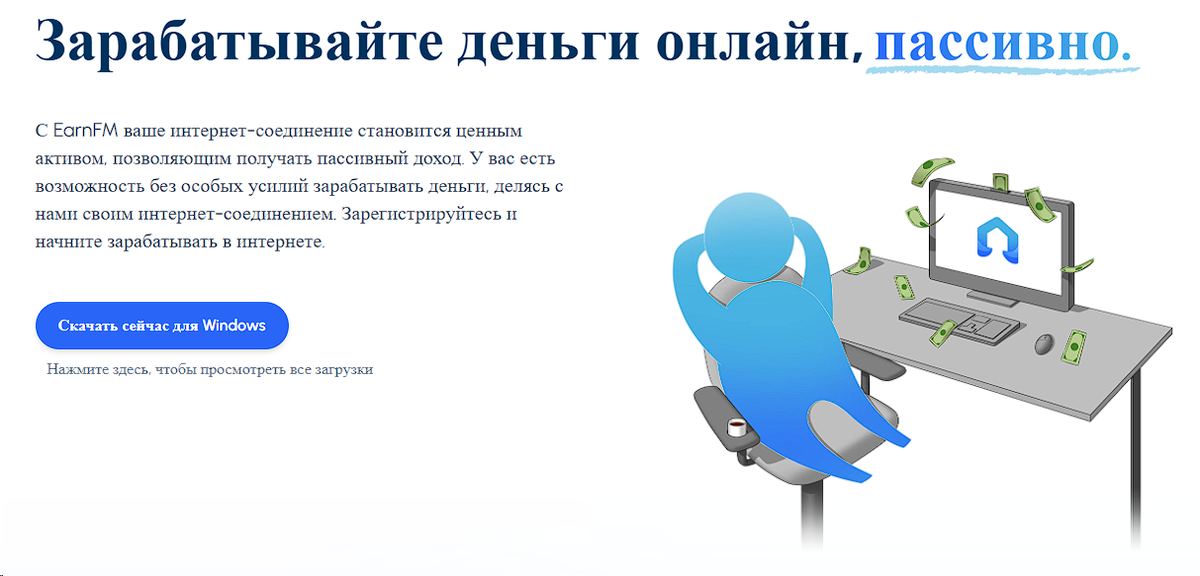 Зарабатывайте деньги онлайн, пассивно.

С EarnFM ваше интернет-соединение становится ценным активом, позволяющим получать пассивный доход. У вас есть возможность без особых усилий зарабатывать деньги, делясь с нами своим интернет-соединением. Зарегистрируйтесь и начните зарабатывать в интернете.

Скачать сейчас для Windows

Нажмите здесь, чтобы просмотреть все загрузки